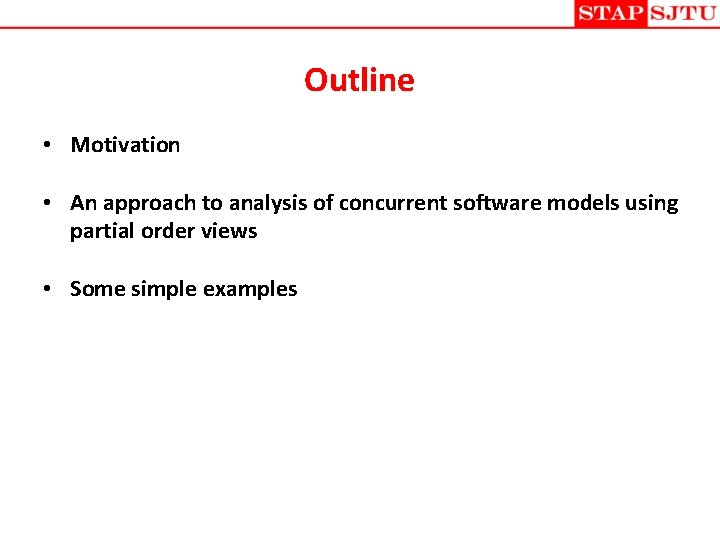 STAP SJTU

Outline

• Motivation

• An approach to analysis of concurrent software models using partial order views

• Some simple examples